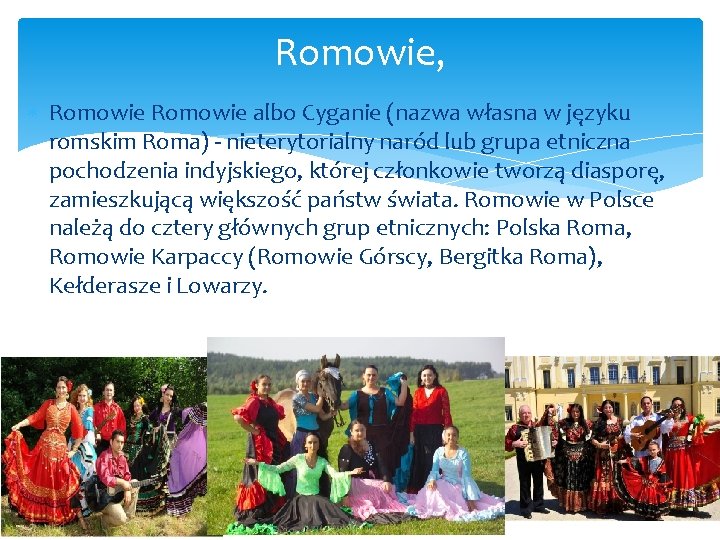 Romowie,

Romowie Romowie albo Cyganie (nazwa własna w języku romskim Roma) - nieterytorialny naród lub grupa etniczna pochodzenia indyjskiego, której członkowie tworzą diasporę, zamieszkującą większość państw świata. Romowie w Polsce należą do cztery głównych grup etnicznych: Polska Roma, Romowie Karpaccy (Romowie Górscy, Bergitka Roma), Kełderasze i Lowarzy.